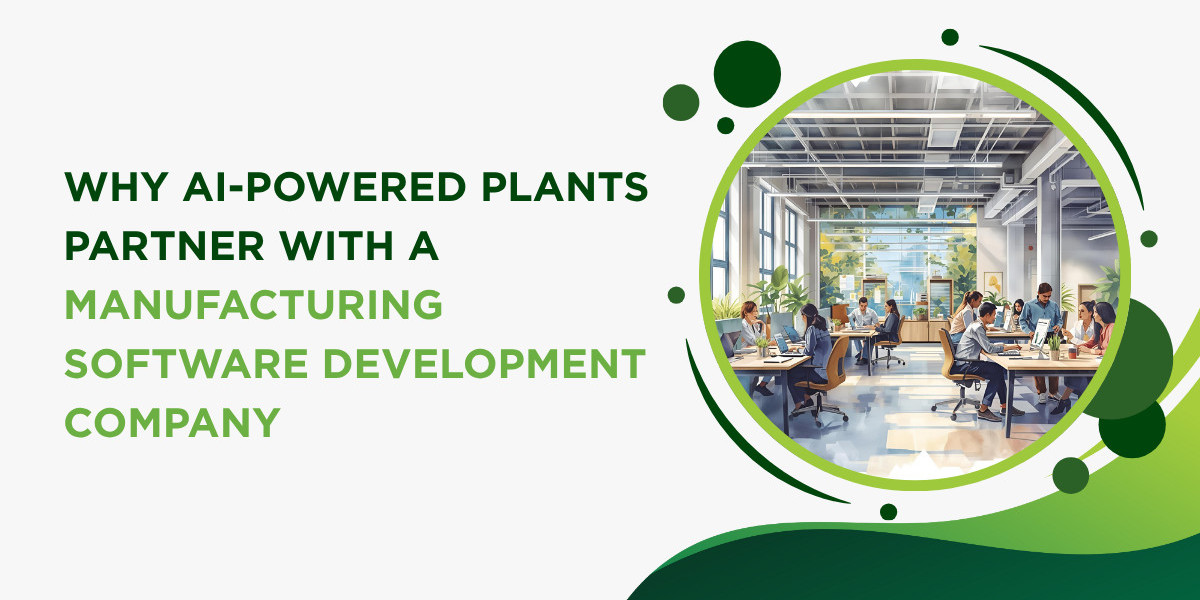 WHY AI-POWERED PLANTS PARTNER WITH A MANUFACTURING SOFTWARE DEVELOPMENT COMPANY